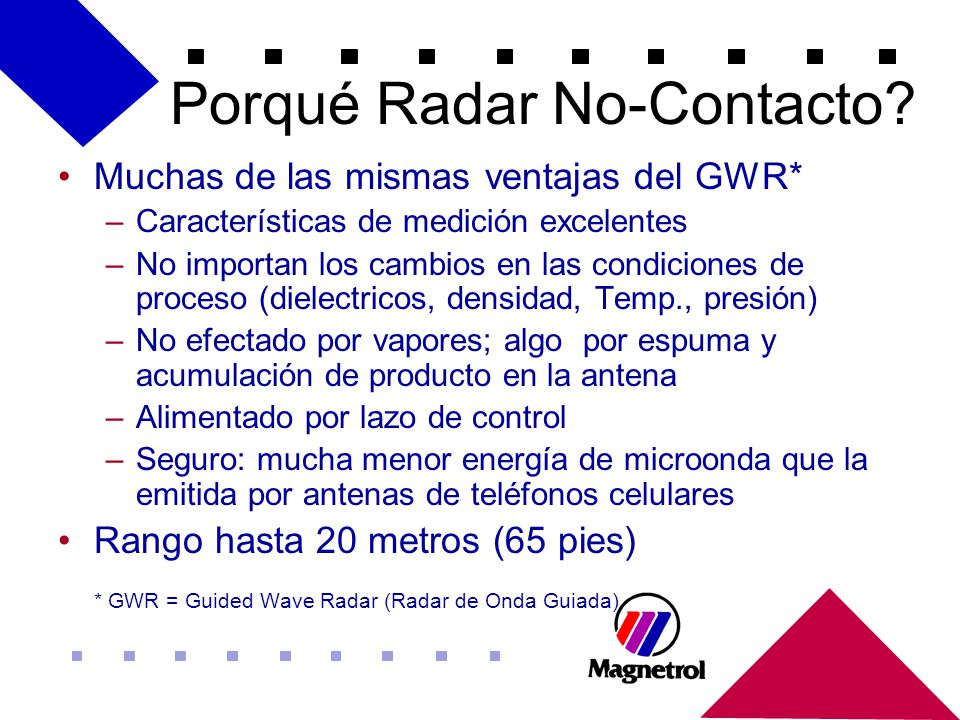 Porqué Radar No-Contacto?

• Muchas de las mismas ventajas del GWR*
– Características de medición excelentes
– No importan los cambios en las condiciones de proceso (dielectricos, densidad, Temp., presión)
– No efectado por vapores; algo por espuma y acumulación de producto en la antena
– Alimentado por lazo de control
– Seguro: mucha menor energía de microonda que la emitida por antenas de teléfonos celulares
• Rango hasta 20 metros (65 pies)

* GWR = Guided Wave Radar (Radar de Onda Guiada)

Magnetrol